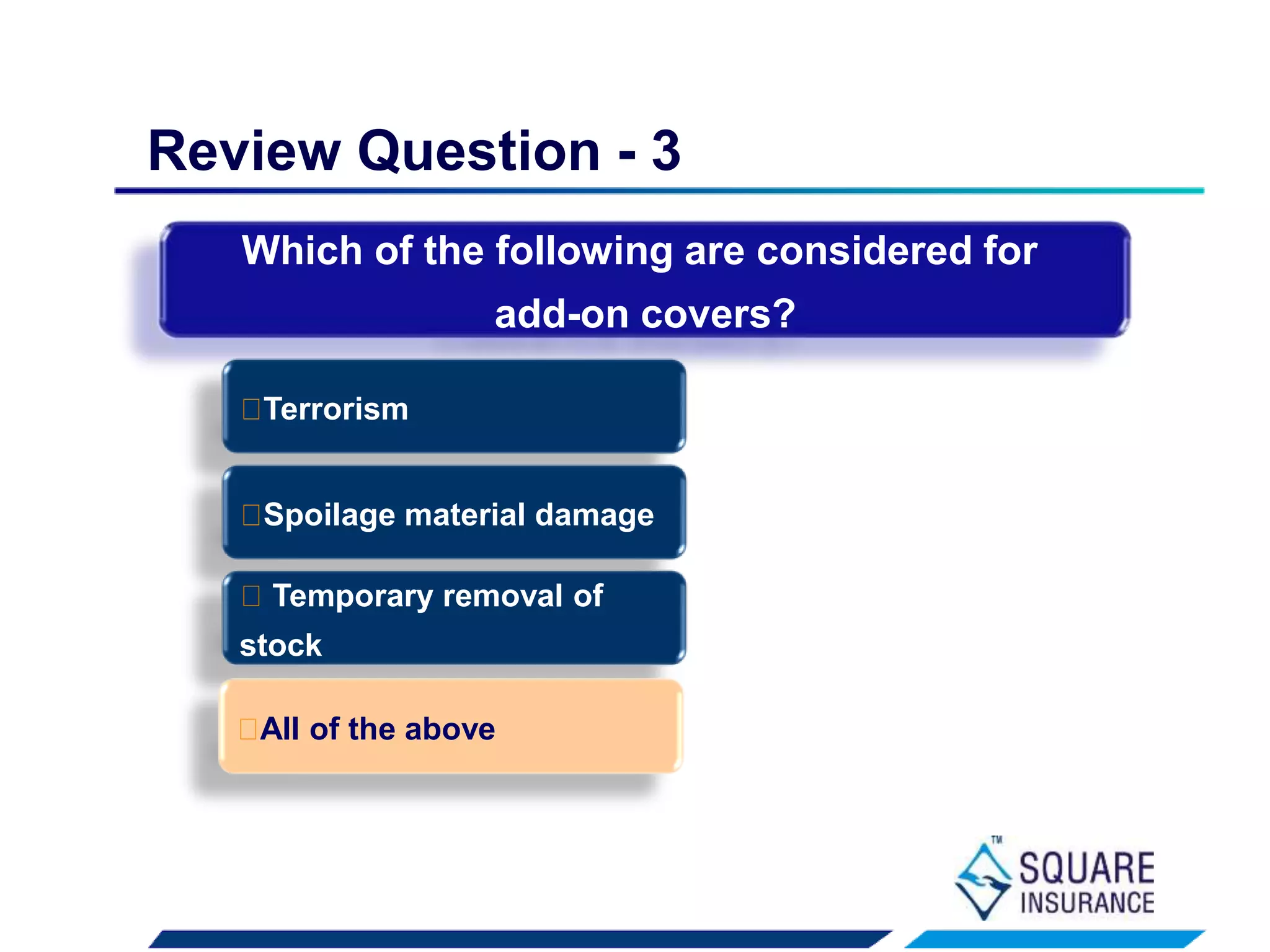 Review Question - 3

Which of the following are considered for add-on covers?

Terrorism

Spoilage material damage

Temporary removal of stock

All of the above

TM SQUARE INSURANCE